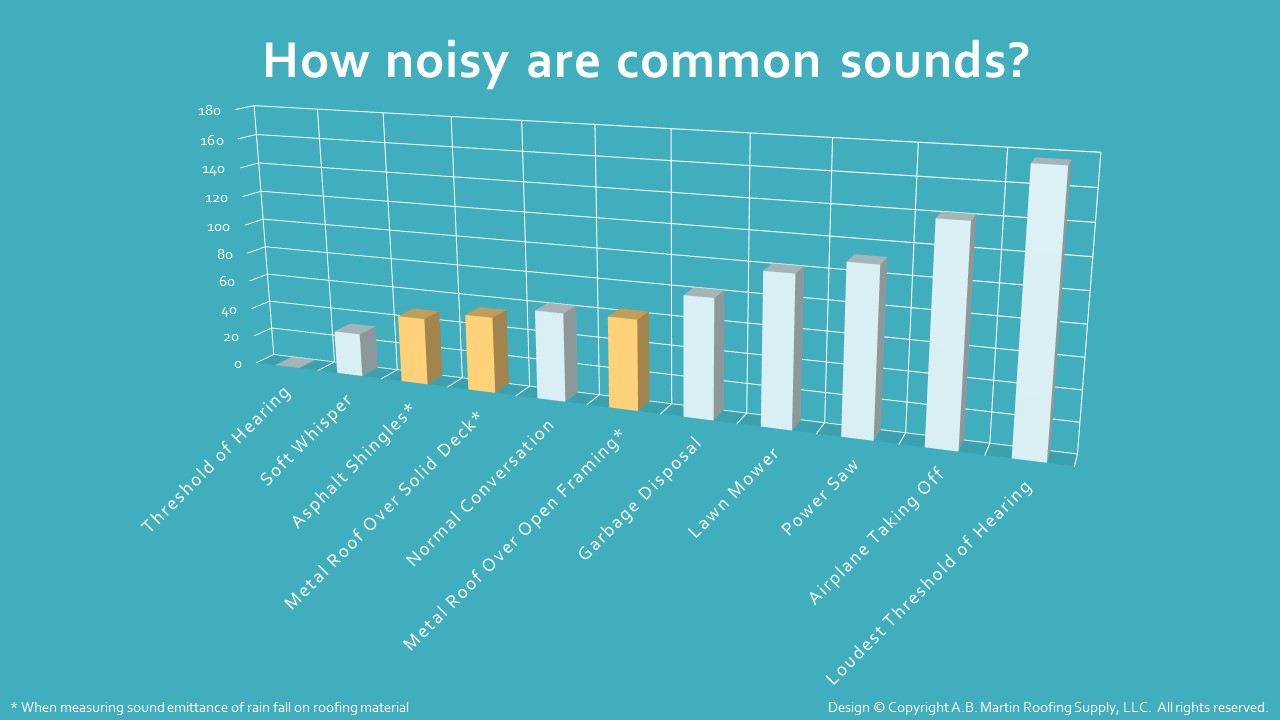 How noisy are common sounds?

180
160
140
120
100
80
60
40
20
0

Threshold of Hearing
Soft Whisper
Asphalt Shingles*
Metal Roof Over Solid Deck*
Normal Conversation
Metal Roof Over Open Framing*
Garbage Disposal
Lawn Mower
Power Saw
Airplane Taking Off
Loudest Threshold of Hearing

* When measuring sound emittance of rain fall on roofing material

Design © Copyright A.B. Martin Roofing Supply, LLC. All rights reserved.